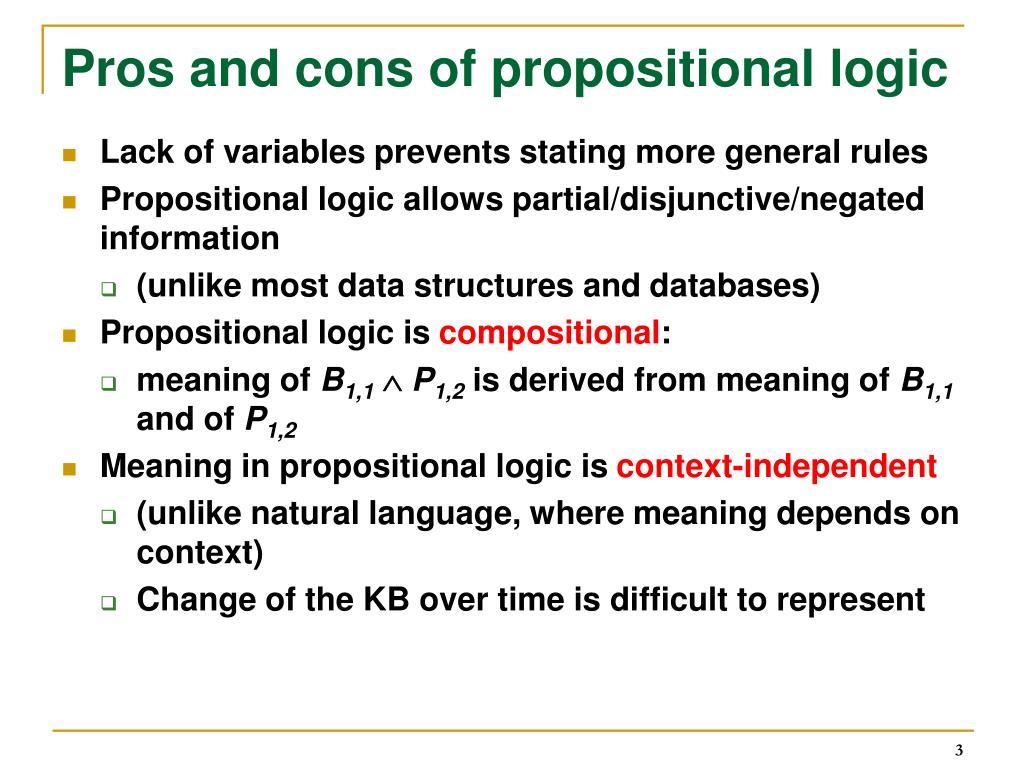 Pros and cons of propositional logic

- Lack of variables prevents stating more general rules
- Propositional logic allows partial/disjunctive/negated information
  - (unlike most data structures and databases)
- Propositional logic is compositional:
  - meaning of $B_{1,1} \wedge P_{1,2}$ is derived from meaning of $B_{1,1}$ and of $P_{1,2}$
- Meaning in propositional logic is context-independent
  - (unlike natural language, where meaning depends on context)
  - Change of the KB over time is difficult to represent

3